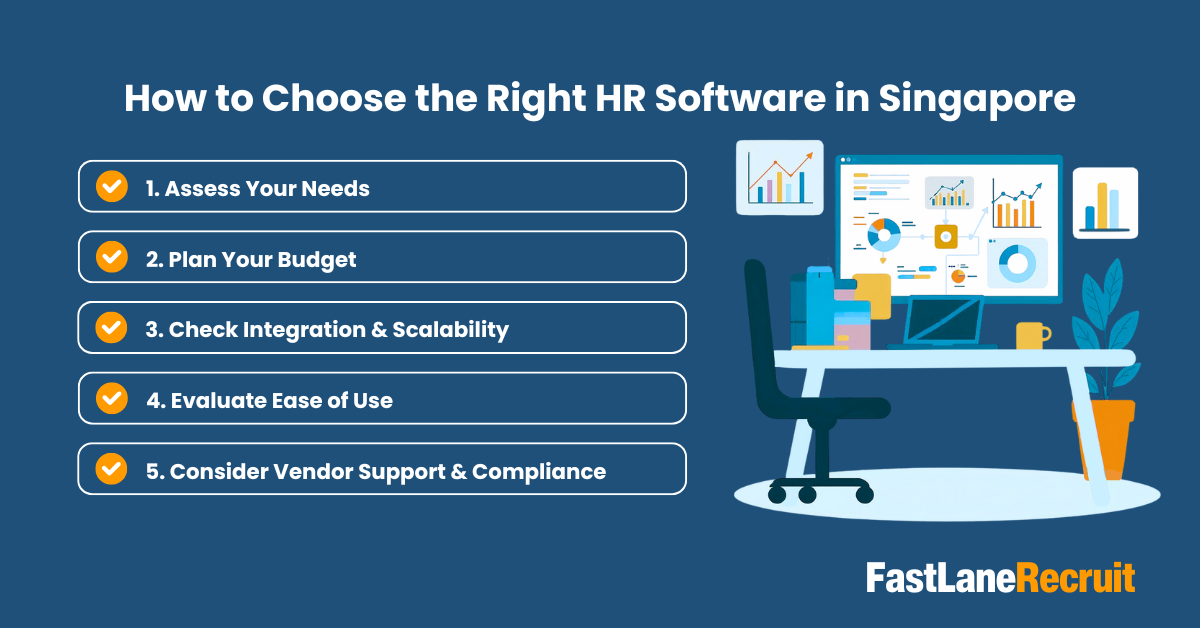 How to Choose the Right HR Software in Singapore

1. Assess Your Needs

2. Plan Your Budget

3. Check Integration & Scalability

4. Evaluate Ease of Use

5. Consider Vendor Support & Compliance

FastLaneRecruit